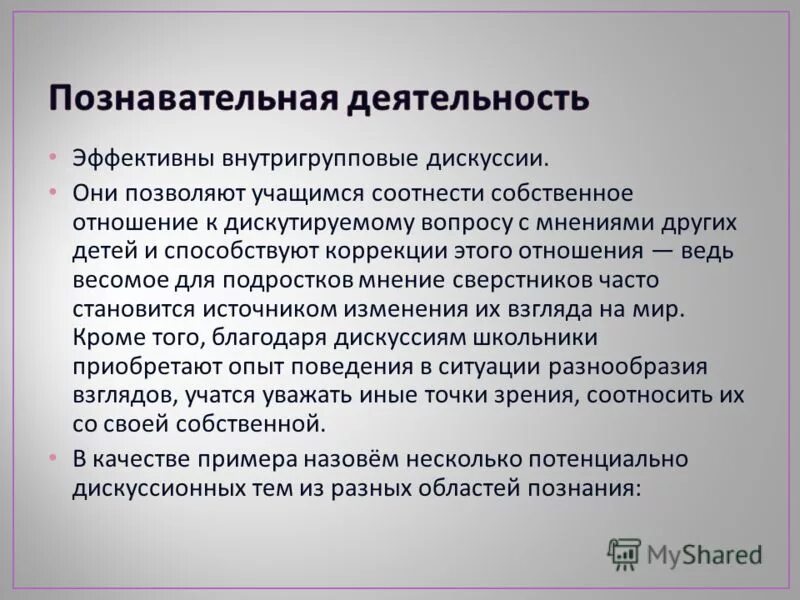 Познавательная деятельность

• Эффективны внутригрупповые дискуссии.

• Они позволяют учащимся соотнести собственное отношение к дискутируемому вопросу с мнениями других детей и способствуют коррекции этого отношения — ведь весомое для подростков мнение сверстников часто становится источником изменения их взгляда на мир. Кроме того, благодаря дискуссиям школьники приобретают опыт поведения в ситуации разнообразия взглядов, учатся уважать иные точки зрения, соотносить их со своей собственной.

• В качестве примера назовём несколько потенциально дискуссионных тем из разных областей познания:

MyShared